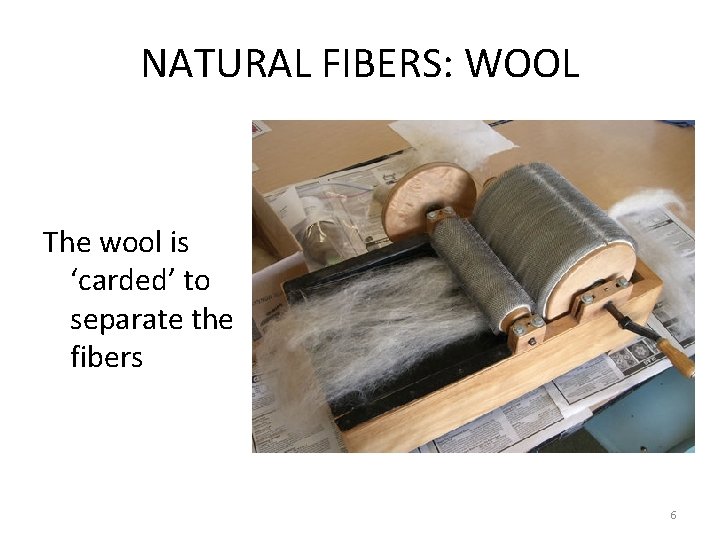 NATURAL FIBERS: WOOL

The wool is ‘carded’ to separate the fibers

6